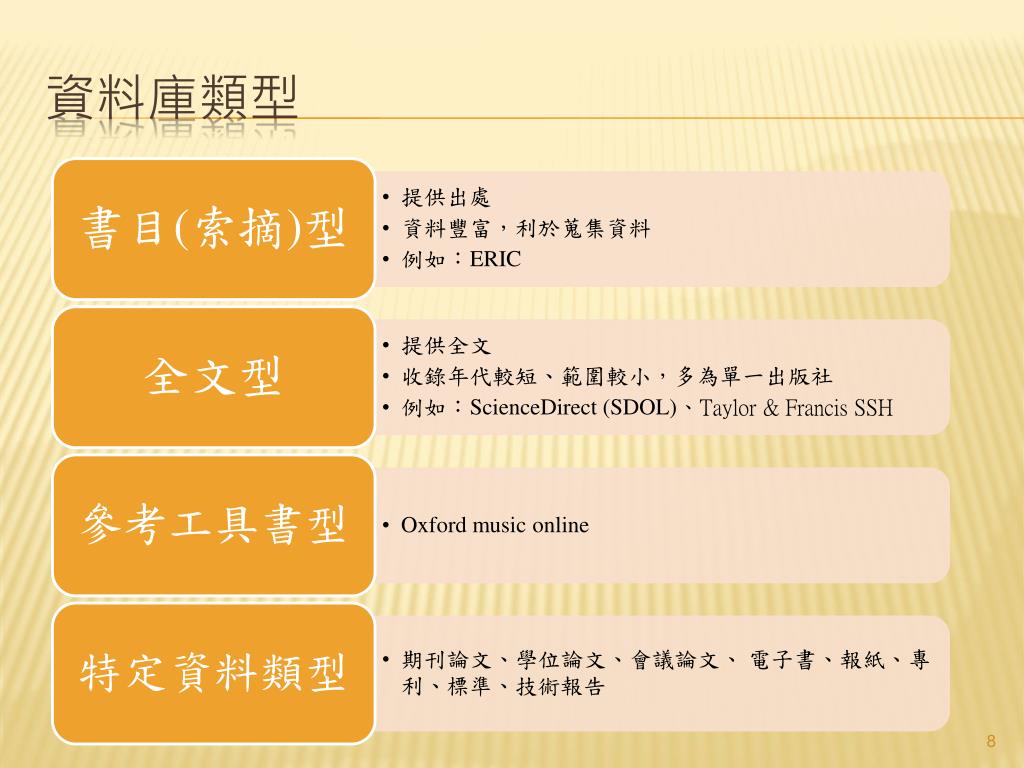 資料庫類型

書目(索摘)型

• 提供出處
• 資料豐富，利於蒐集資料
• 例如：ERIC

全文型

• 提供全文
• 收錄年代較短、範圍較小，多為單一出版社
• 例如：ScienceDirect (SDOL)、Taylor & Francis SSH

參考工具書型

• Oxford music online

特定資料類型

• 期刊論文、學位論文、會議論文、 電子書、報紙、專利、標準、技術報告

8